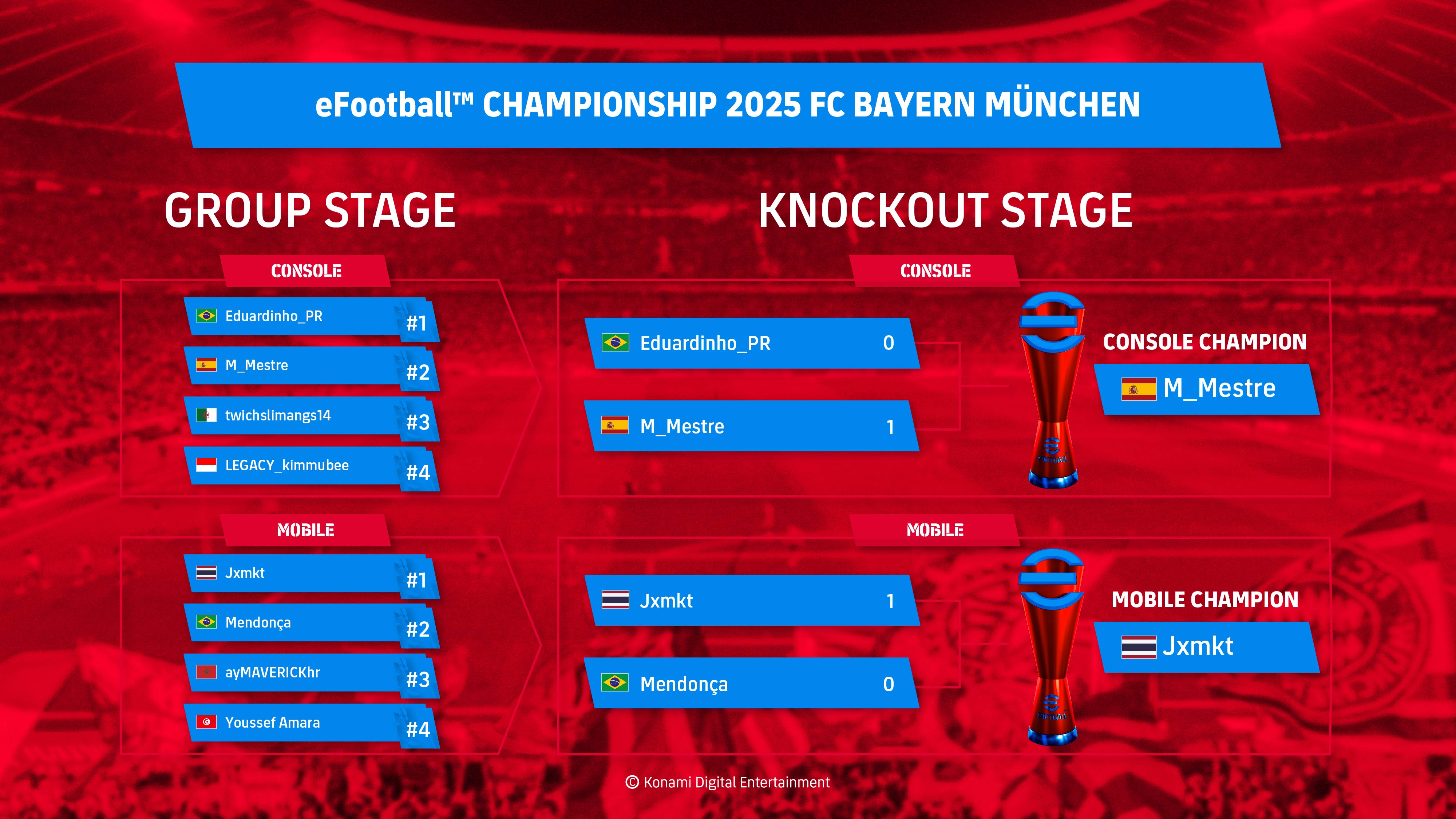 eFootball™ CHAMPIONSHIP 2025 FC BAYERN MÜNCHEN

GROUP STAGE

CONSOLE

Eduardinho_PR #1
M_Mestre #2
twichslimangs14 #3
LEGACY_kimmubee #4

MOBILE

Jxmkt #1
Mendonça #2
ayMAVERICKhr #3
Youssef Amara #4

KNOCKOUT STAGE

CONSOLE

Eduardinho_PR 0
M_Mestre 1

CONSOLE CHAMPION
M_Mestre

MOBILE

Jxmkt 1
Mendonça 0

MOBILE CHAMPION
Jxmkt

© Konami Digital Entertainment